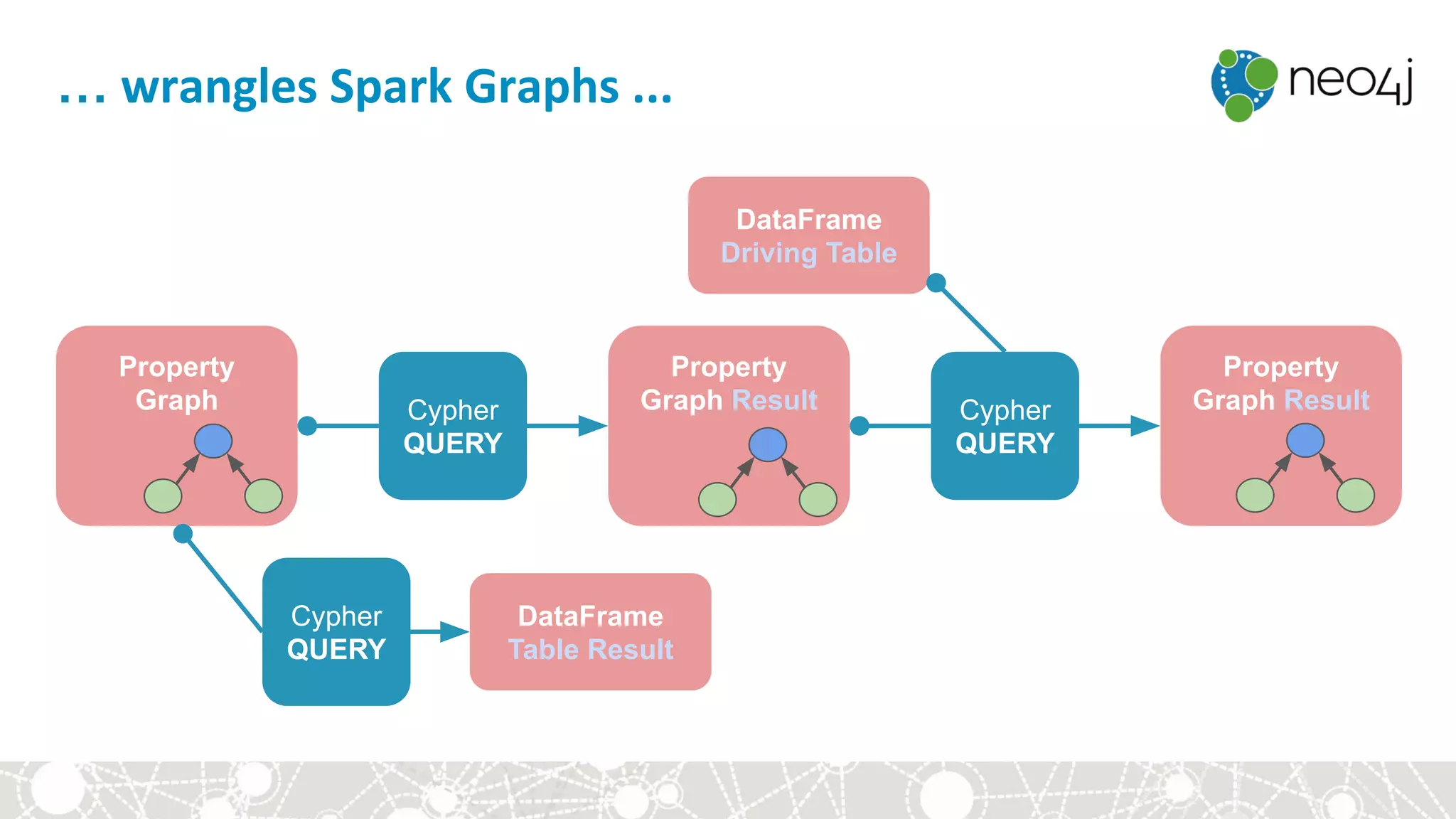 … wrangles Spark Graphs …

neo4j

DataFrame
Driving Table

Property
Graph

Cypher
QUERY

Property
Graph Result

Cypher
QUERY

Property
Graph Result

Cypher
QUERY

DataFrame
Table Result